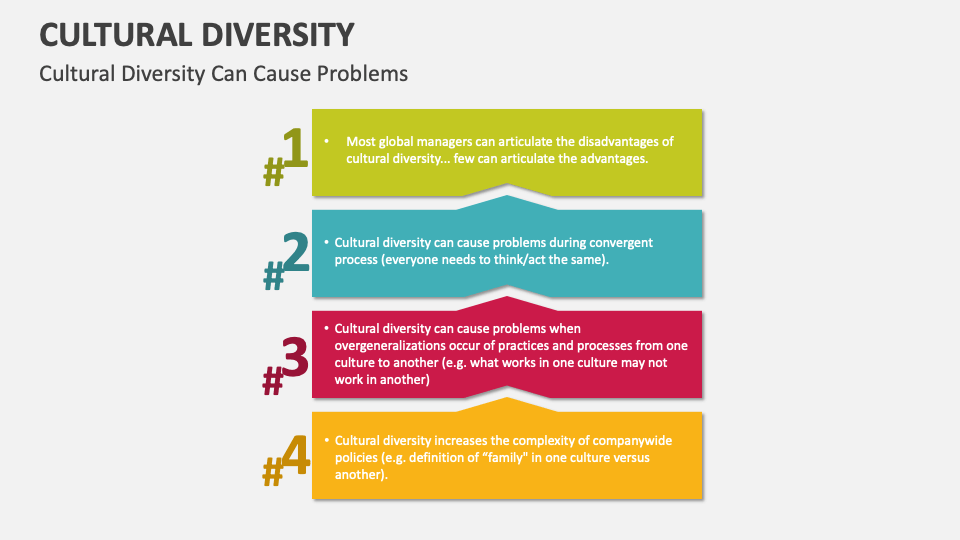 CULTURAL DIVERSITY

Cultural Diversity Can Cause Problems

#1

• Most global managers can articulate the disadvantages of cultural diversity… few can articulate the advantages.

#2

• Cultural diversity can cause problems during convergent process (everyone needs to think/act the same).

#3

• Cultural diversity can cause problems when overgeneralizations occur of practices and processes from one culture to another (e.g. what works in one culture may not work in another)

#4

• Cultural diversity increases the complexity of companywide policies (e.g. definition of "family" in one culture versus another).